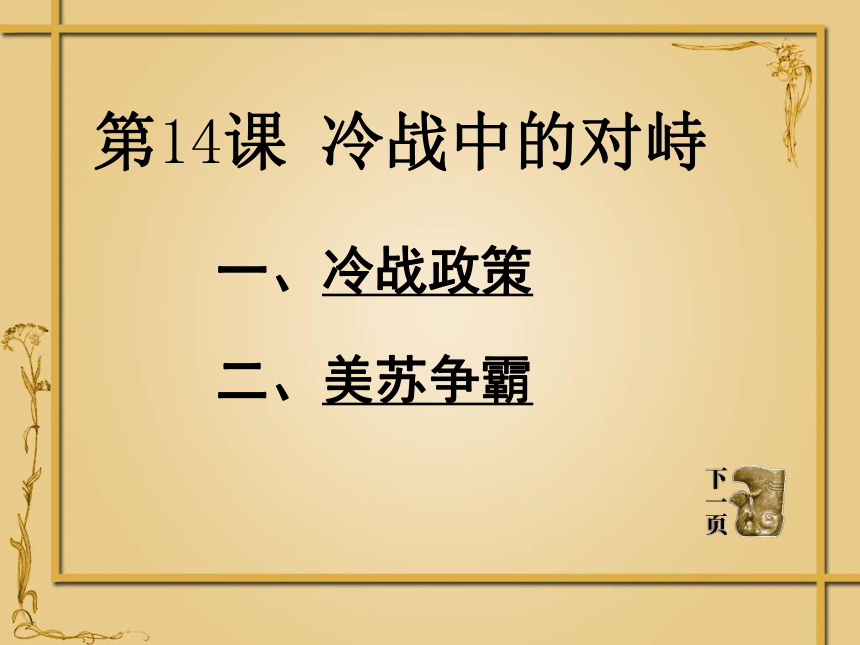 第14课 冷战中的对峙

一、冷战政策

二、美苏争霸

下一页